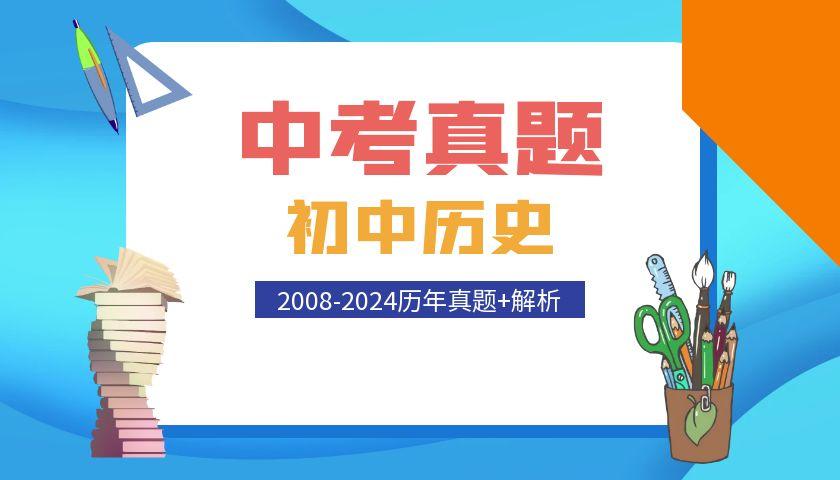 中考真题

初中历史

2008-2024历年真题+解析